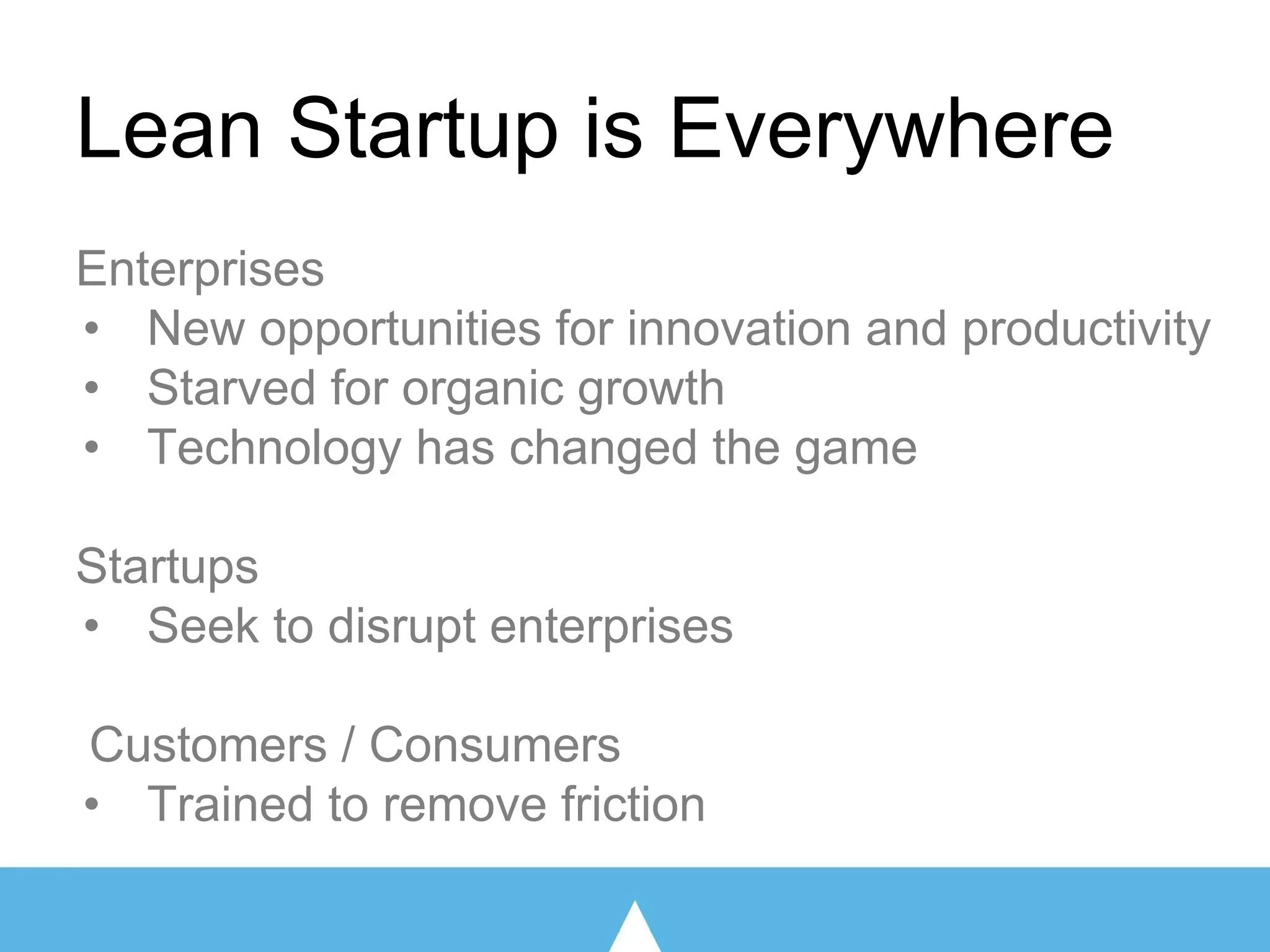 Lean Startup is Everywhere

Enterprises
• New opportunities for innovation and productivity
• Starved for organic growth
• Technology has changed the game

Startups
• Seek to disrupt enterprises

Customers / Consumers
• Trained to remove friction